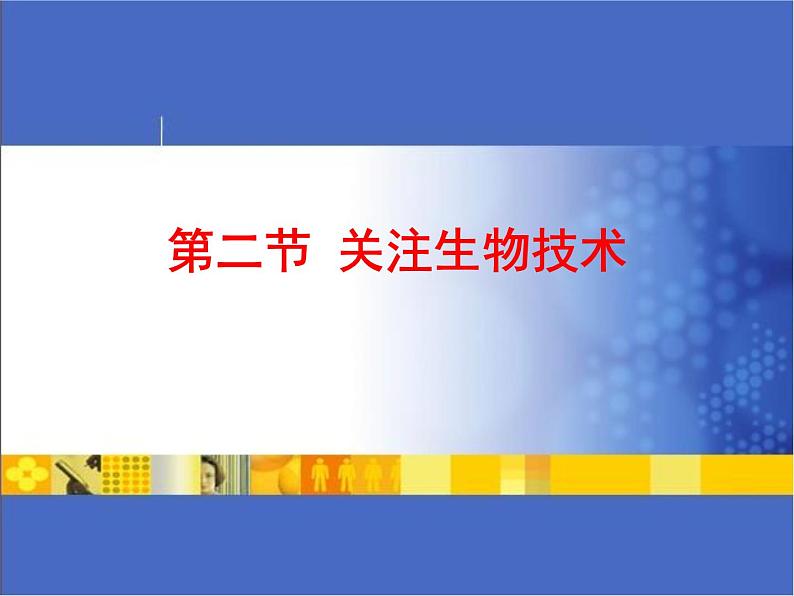 第二节  关注生物技术